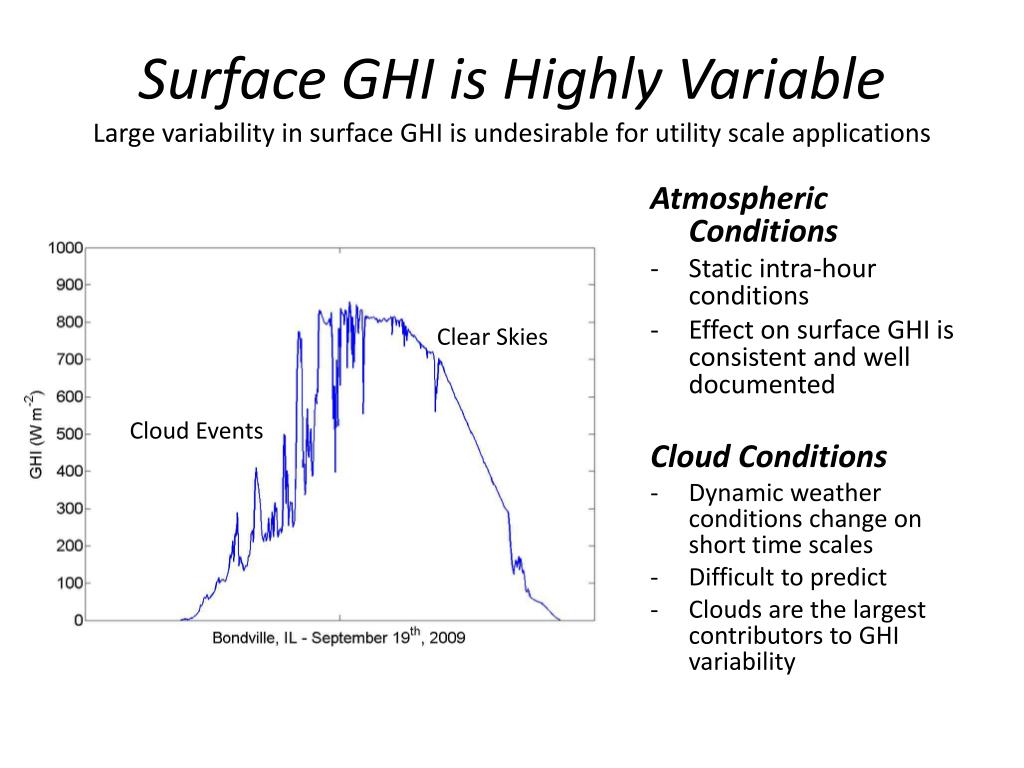 Surface GHI is Highly Variable
Large variability in surface GHI is undesirable for utility scale applications

1000
900
800
700
600
500
400
300
200
100
0
GHI (W m$^{-2}$)
Clear Skies
Cloud Events
Bondville, IL - September 19$^{th}$, 2009

Atmospheric Conditions
- Static intra-hour conditions
- Effect on surface GHI is consistent and well documented

Cloud Conditions
- Dynamic weather conditions change on short time scales
- Difficult to predict
- Clouds are the largest contributors to GHI variability